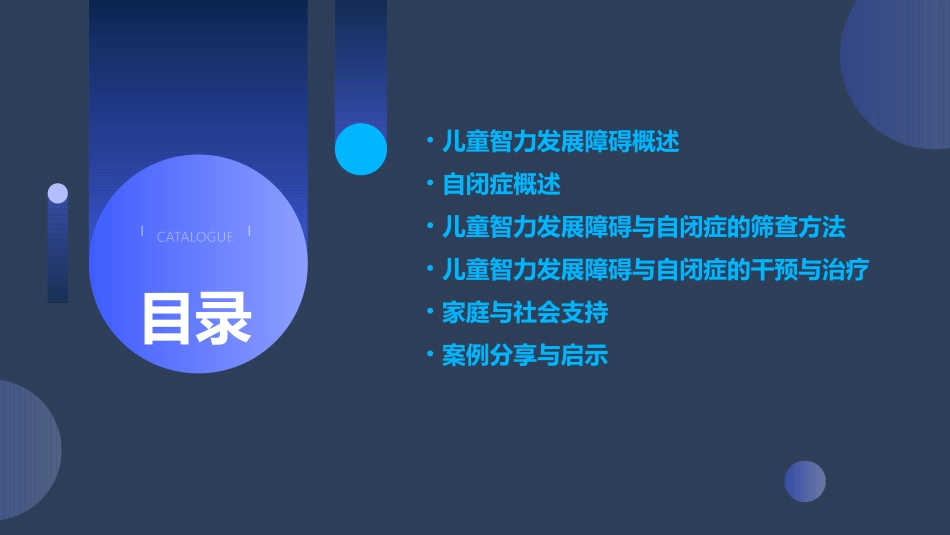 CATALOGUE

目录

• 儿童智力发展障碍概述
• 自闭症概述
• 儿童智力发展障碍与自闭症的筛查方法
• 儿童智力发展障碍与自闭症的干预与治疗
• 家庭与社会支持
• 案例分享与启示